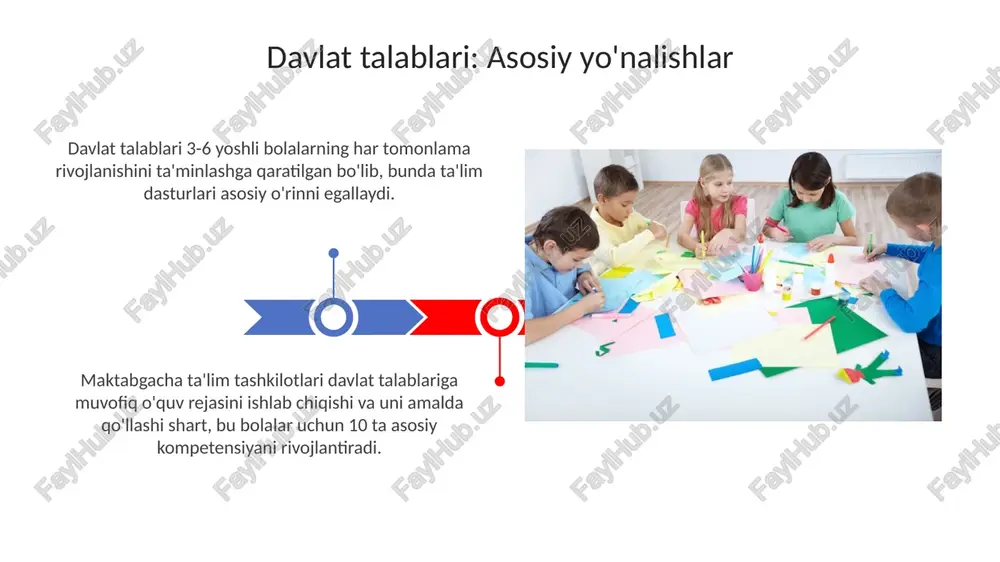 Davlat talablari: Asosiy yo'nalishlar

Davlat talablari 3-6 yoshli bolalarning har tomonlama rivojlanishini ta'minlashga qaratilgan bo'lib, bunda ta'lim dasturlari asosiy o'rinni egallaydi.

Maktabgacha ta'lim tashkilotlari davlat talablariga muvofiq o'quv rejasini ishlab chiqishi va uni amalda qo'llashi shart, bu bolalar uchun 10 ta asosiy kompetensiyani rivojlantiradi.

FaylHub.uz